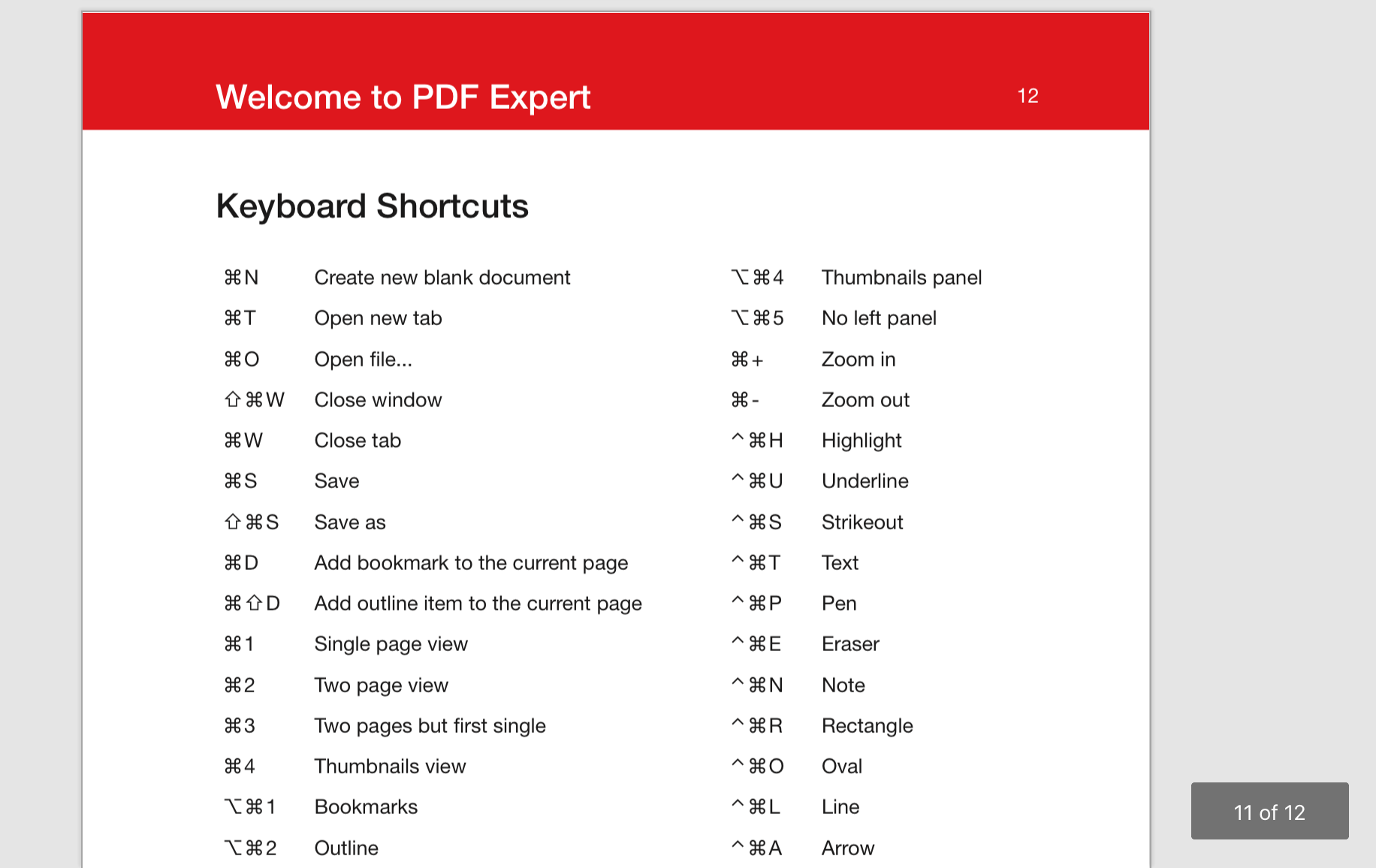 Welcome to PDF Expert

12

Keyboard Shortcuts

| | |
|---|---|
| ⌘N | Create new blank document |
| ⌘T | Open new tab |
| ⌘O | Open file... |
| ⇧⌘W | Close window |
| ⌘W | Close tab |
| ⌘S | Save |
| ⇧⌘S | Save as |
| ⌘D | Add bookmark to the current page |
| ⌘⇧D | Add outline item to the current page |
| ⌘1 | Single page view |
| ⌘2 | Two page view |
| ⌘3 | Two pages but first single |
| ⌘4 | Thumbnails view |
| ⌥⌘1 | Bookmarks |
| ⌥⌘2 | Outline |

| | |
|---|---|
| ⌥⌘4 | Thumbnails panel |
| ⌥⌘5 | No left panel |
| ⌘+ | Zoom in |
| ⌘- | Zoom out |
| ^⌘H | Highlight |
| ^⌘U | Underline |
| ^⌘S | Strikeout |
| ^⌘T | Text |
| ^⌘P | Pen |
| ^⌘E | Eraser |
| ^⌘N | Note |
| ^⌘R | Rectangle |
| ^⌘O | Oval |
| ^⌘L | Line |
| ^⌘A | Arrow |

11 of 12